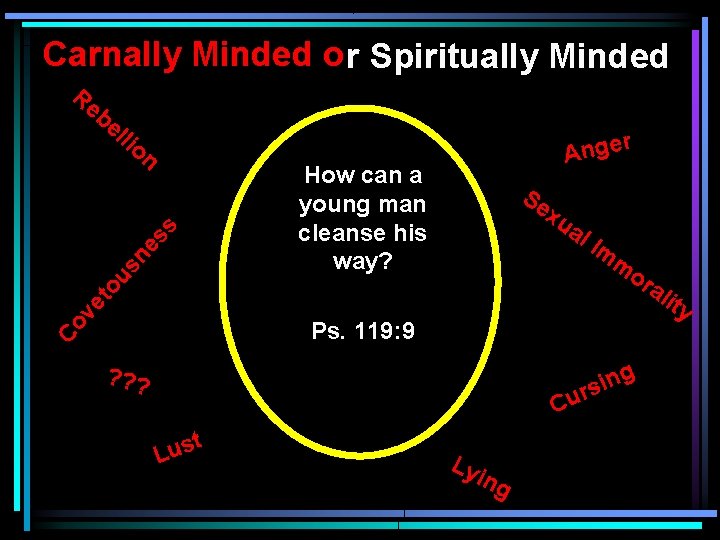 Carnally Minded or Spiritually Minded

Rebellion

Covetousness

???

Lust

How can a young man cleanse his way?

Ps. 119:9

Anger

Sexual Immorality

Cursing

Lying